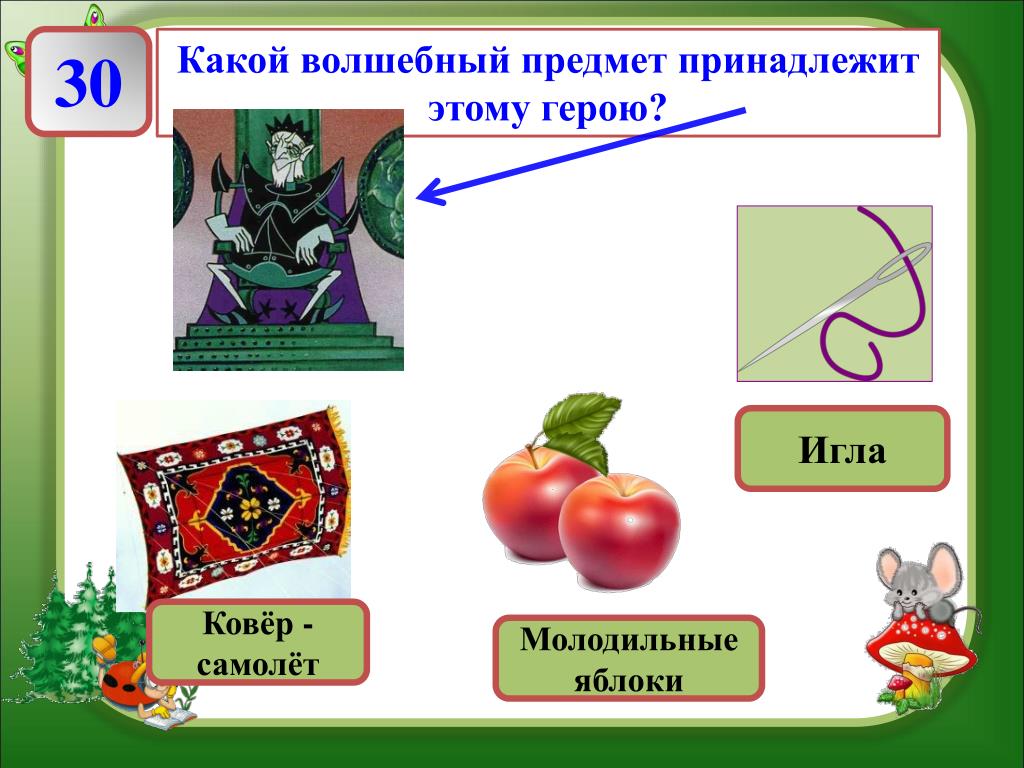 30

Какой волшебный предмет принадлежит этому герою?

Игла

Ковёр - самолёт

Молодильные яблоки